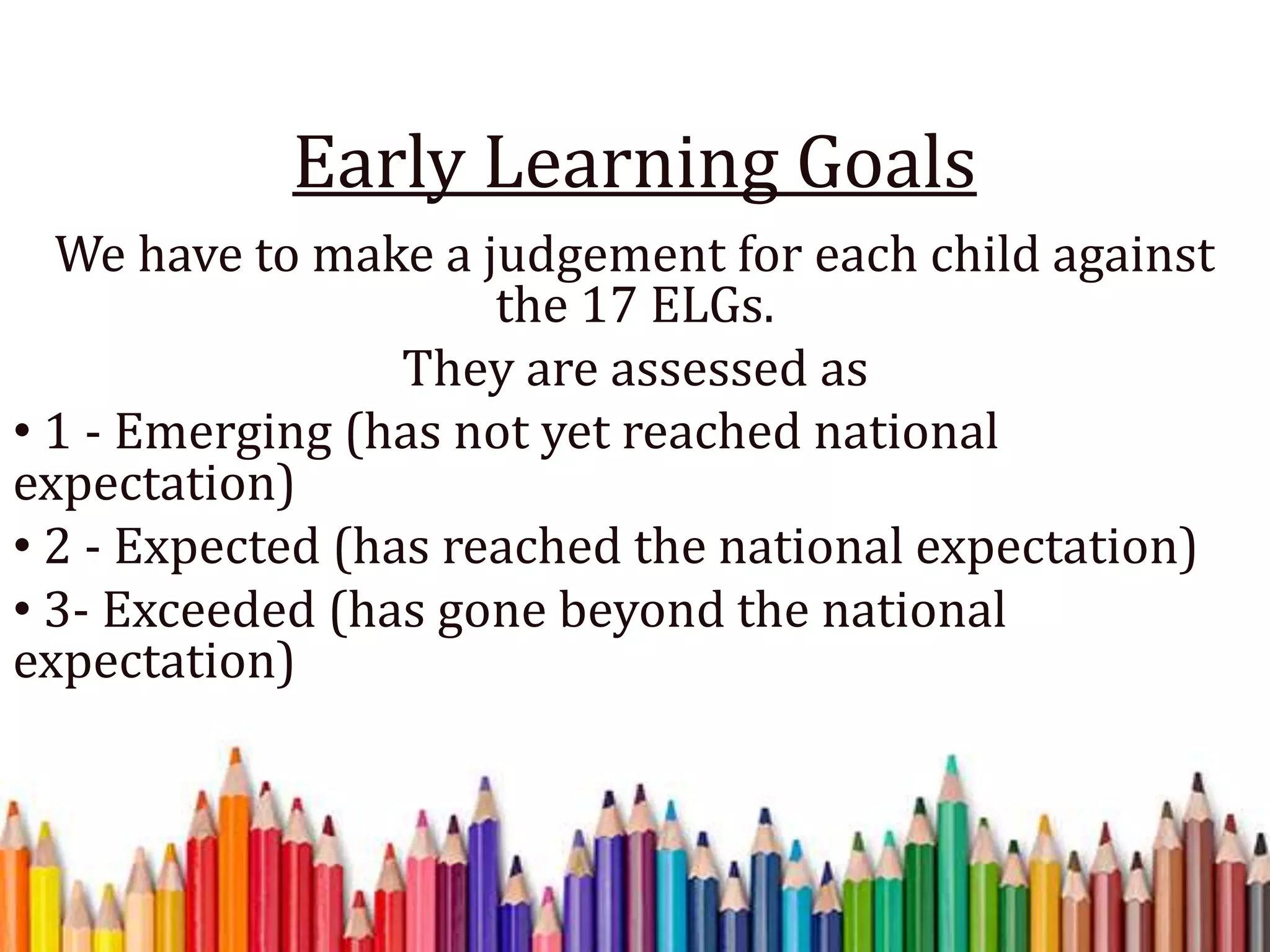 Early Learning Goals

We have to make a judgement for each child against the 17 ELGs.

They are assessed as

• 1 - Emerging (has not yet reached national expectation)

• 2 - Expected (has reached the national expectation)

• 3- Exceeded (has gone beyond the national expectation)